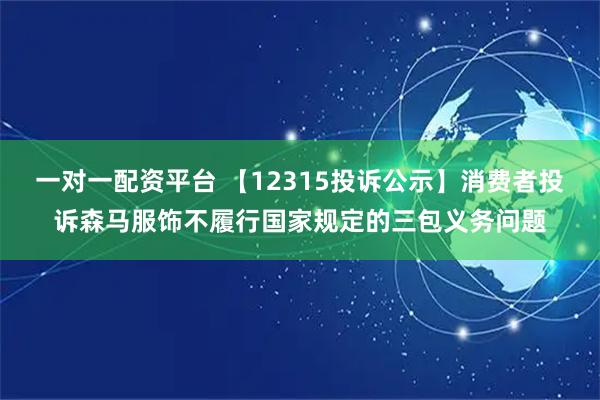 一对一配资平台 【12315投诉公示】消费者投诉森马服饰不履行国家规定的三包义务问题